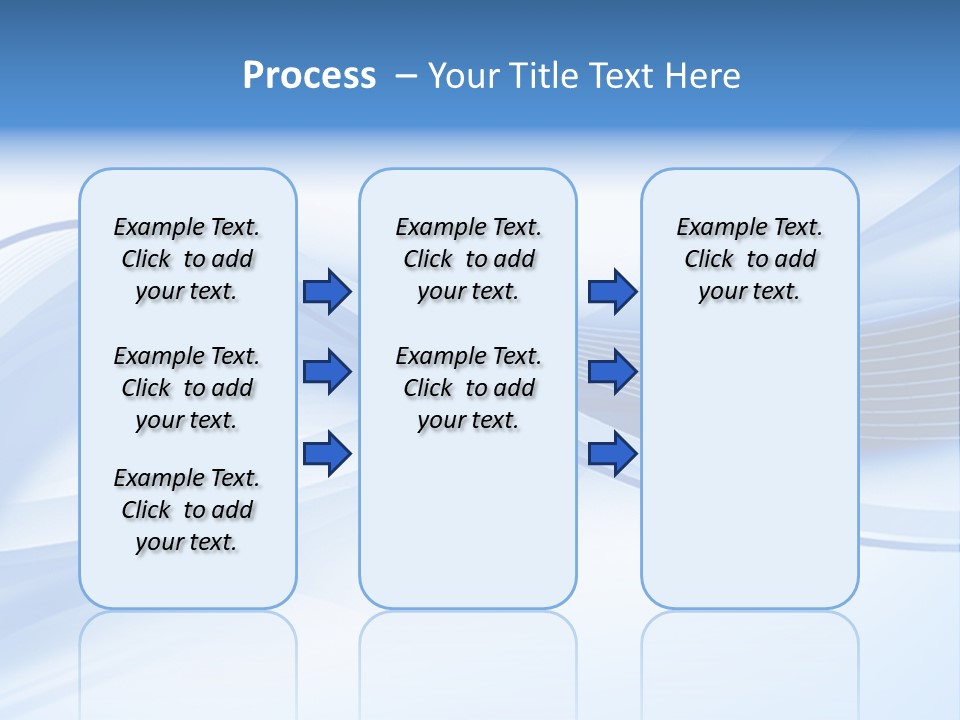 Process – Your Title Text Here

Example Text. Click to add your text.

Example Text. Click to add your text.

Example Text. Click to add your text.

Example Text. Click to add your text.

Example Text. Click to add your text.

Example Text. Click to add your text.